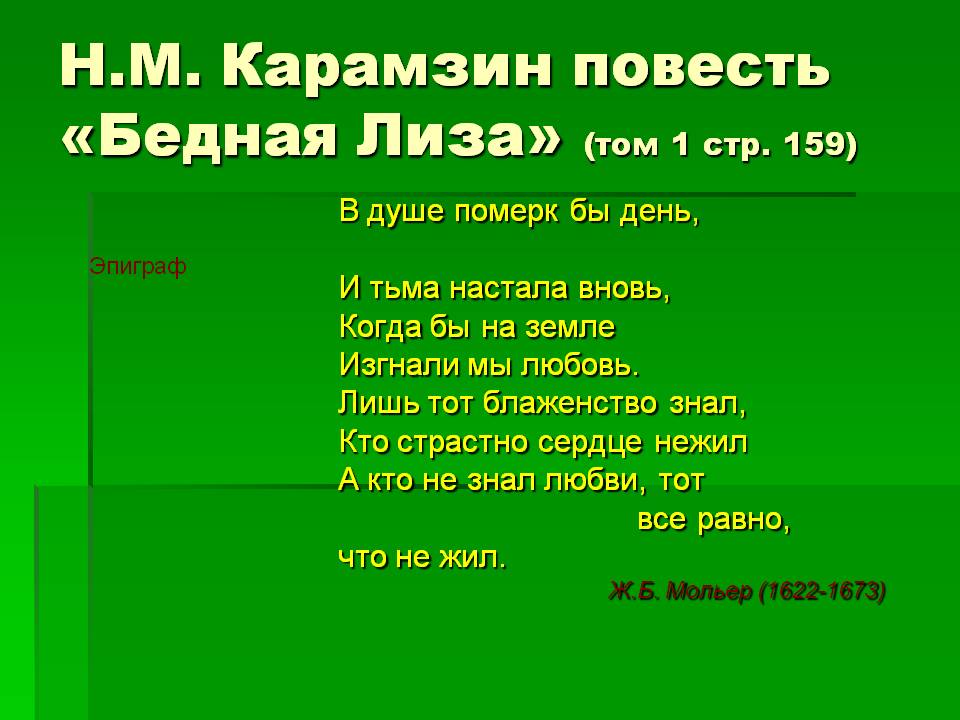 Н.М. Карамзин повесть «Бедная Лиза» (том 1 стр. 159)

Эпиграф

В душе померк бы день,

И тьма настала вновь,
Когда бы на земле
Изгнали мы любовь.
Лишь тот блаженство знал,
Кто страстно сердце нежил
А кто не знал любви, тот
все равно,
что не жил.

Ж.Б. Мольер (1622-1673)